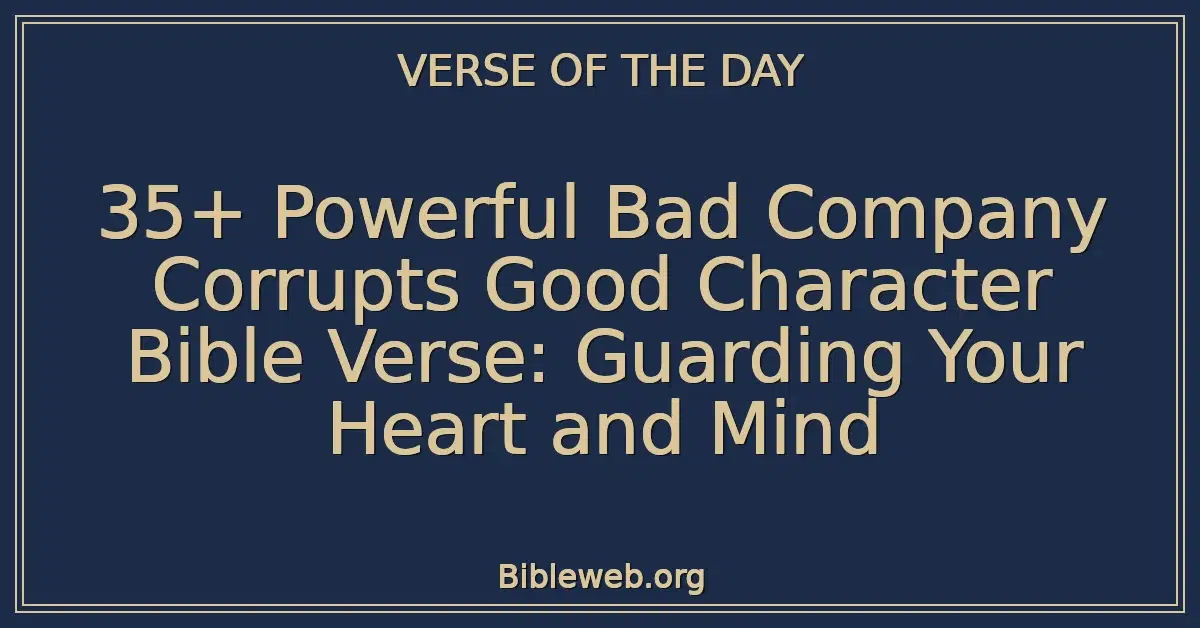 VERSE OF THE DAY

35+ Powerful Bad Company Corrupts Good Character Bible Verse: Guarding Your Heart and Mind

Bibleweb.org